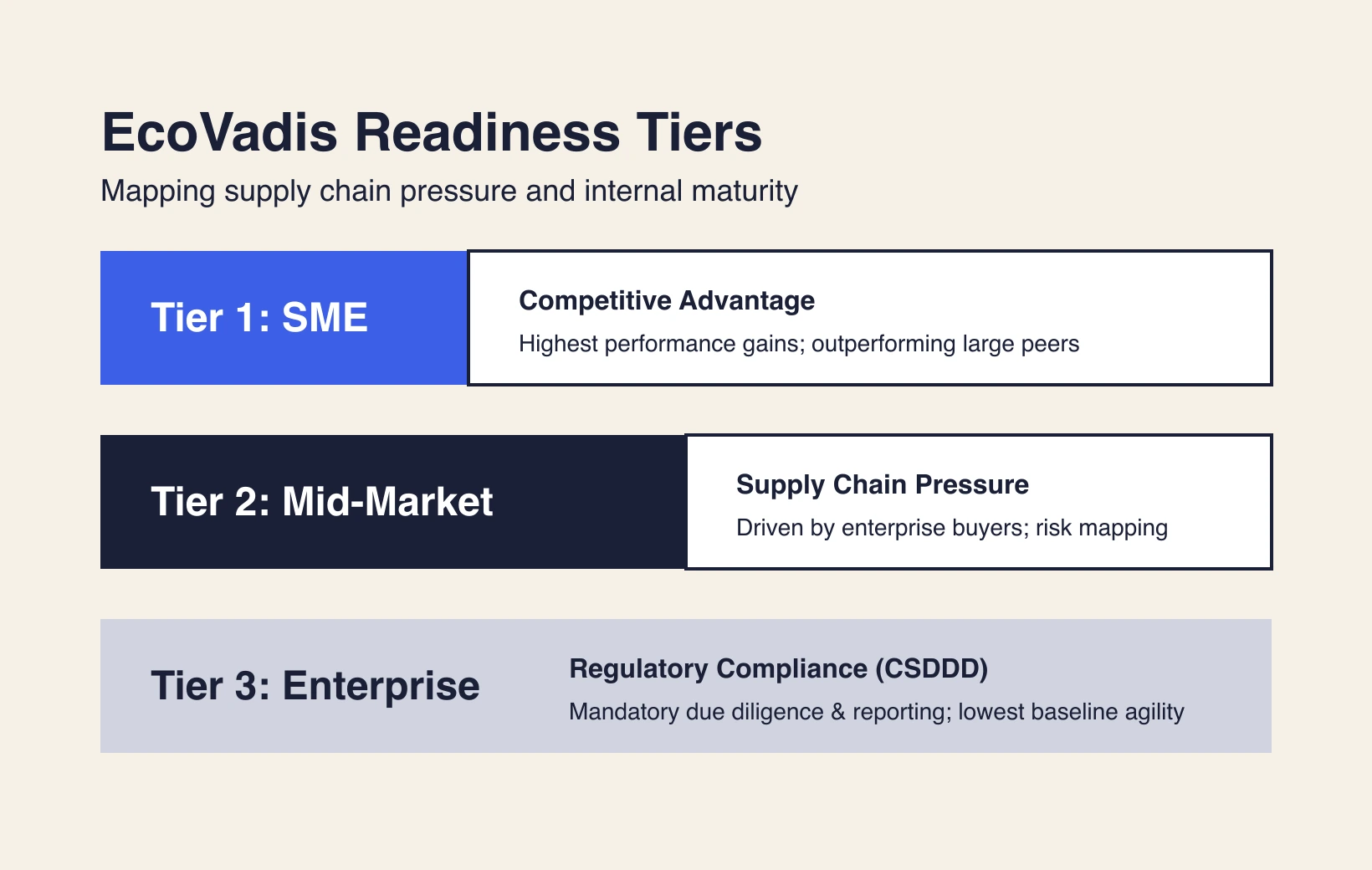 EcoVadis Readiness Tiers

Mapping supply chain pressure and internal maturity

Tier 1: SME

Competitive Advantage

Highest performance gains; outperforming large peers

Tier 2: Mid-Market

Supply Chain Pressure

Driven by enterprise buyers; risk mapping

Tier 3: Enterprise

Regulatory Compliance (CSDDD)

Mandatory due diligence & reporting; lowest baseline agility